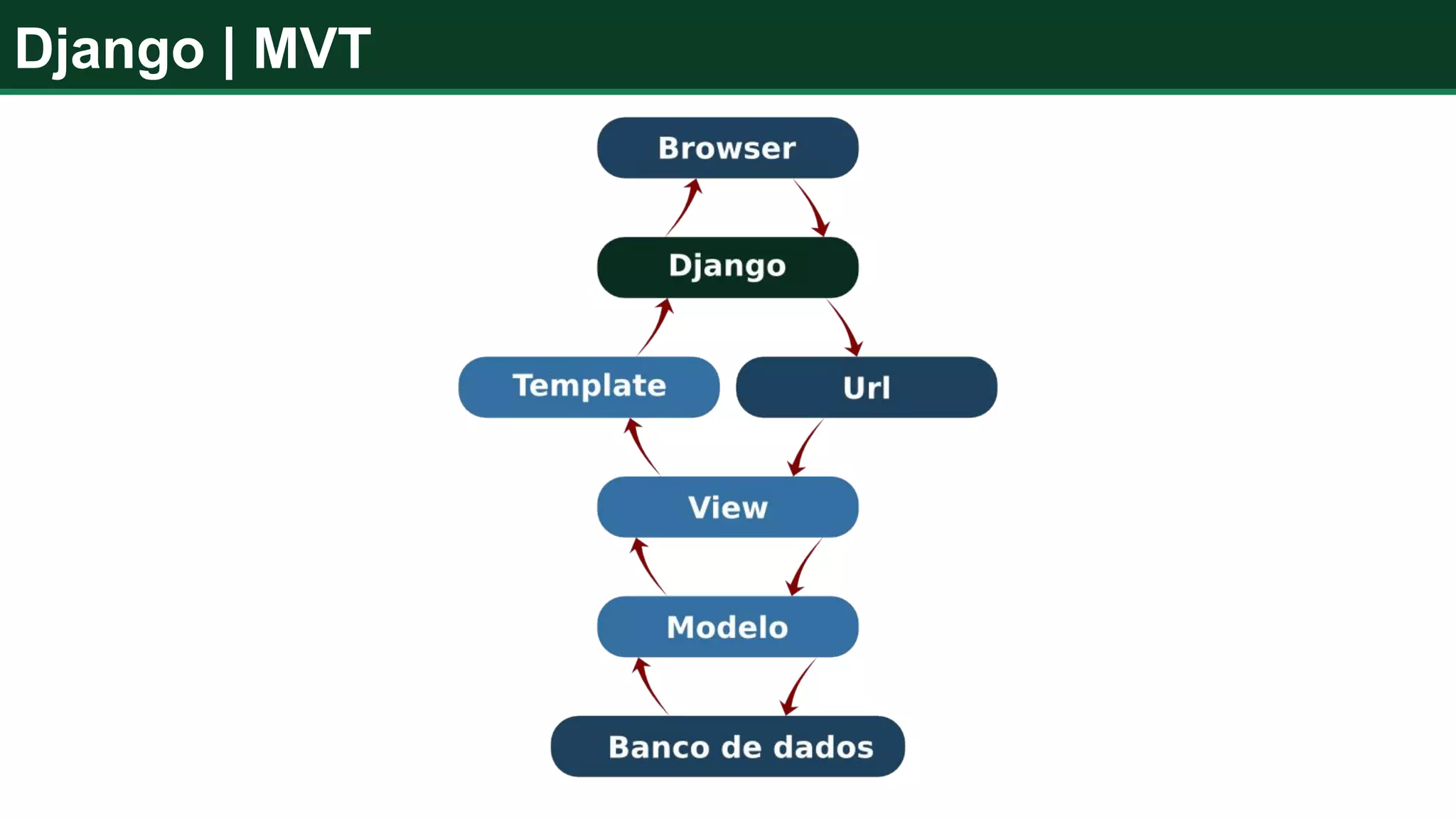 Django | MVT

Browser

Django

Template

Url

View

Modelo

Banco de dados